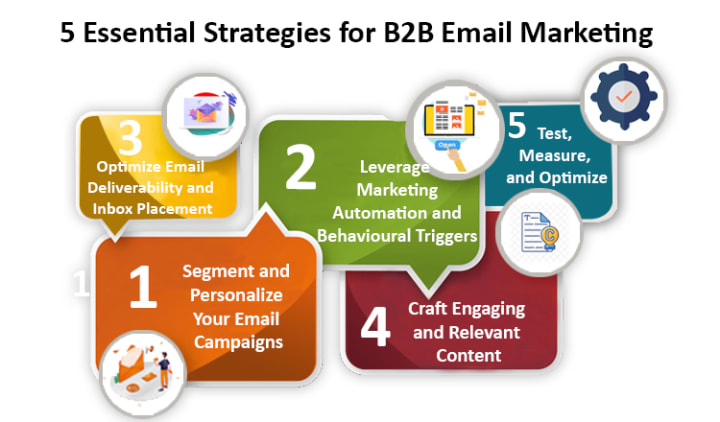 5 Essential Strategies for B2B Email Marketing

3
Optimize Email Deliverability and Inbox Placement

2
Leverage Marketing Automation and Behavioural Triggers

Open

5 Test, Measure, and Optimize

1
1 Segment and Personalize Your Email Campaigns

4 Craft Engaging and Relevant Content